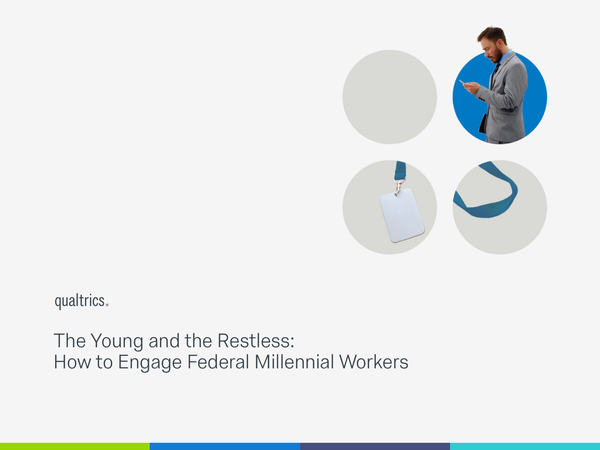 qualtrics.

The Young and the Restless:
How to Engage Federal Millennial Workers